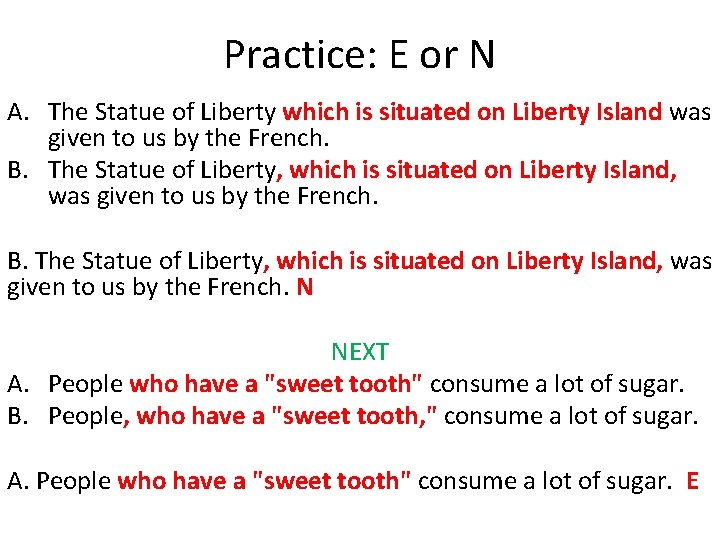 Practice: E or N

A. The Statue of Liberty which is situated on Liberty Island was given to us by the French.
B. The Statue of Liberty, which is situated on Liberty Island, was given to us by the French.

B. The Statue of Liberty, which is situated on Liberty Island, was given to us by the French. N

NEXT

A. People who have a "sweet tooth" consume a lot of sugar.
B. People, who have a "sweet tooth," consume a lot of sugar.

A. People who have a "sweet tooth" consume a lot of sugar. E